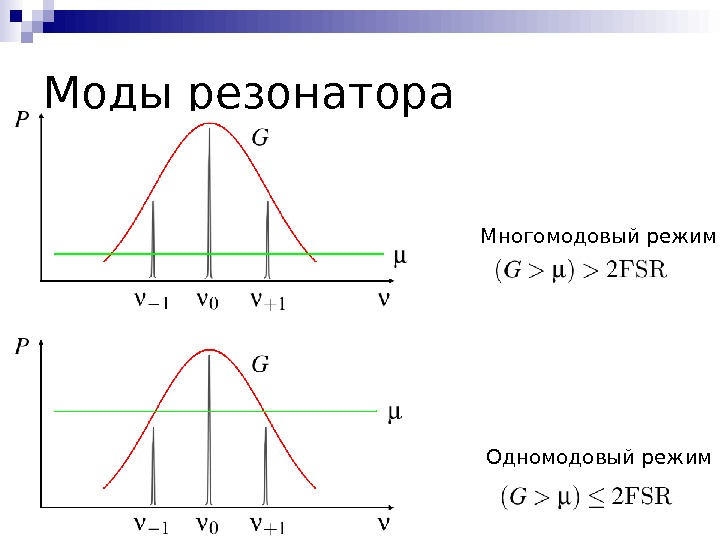 Моды резонатора

$P$

$G$

$\mu$

$\nu_{-1}$ $\nu_0$ $\nu_{+1}$ $\nu$

Многомодовый режим
$(G > \mu) > 2\mathrm{FSR}$

$P$

$G$

$\mu$

$\nu_{-1}$ $\nu_0$ $\nu_{+1}$ $\nu$

Одномодовый режим
$(G > \mu) \leq 2\mathrm{FSR}$